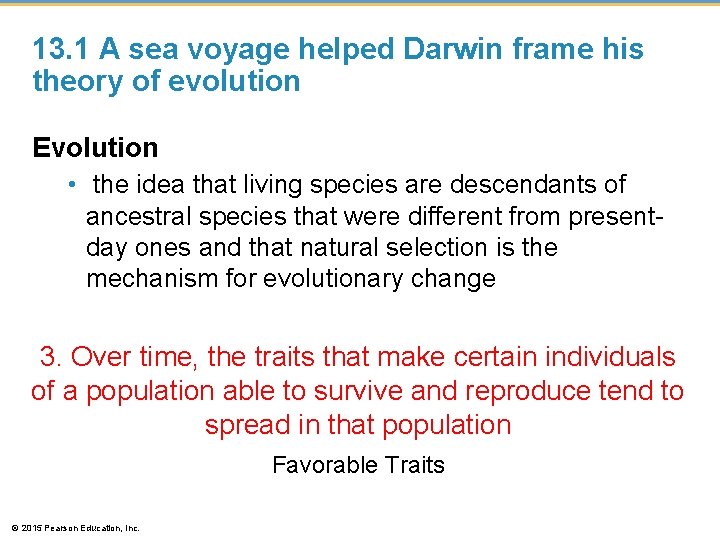 13.1 A sea voyage helped Darwin frame his theory of evolution

Evolution

• the idea that living species are descendants of ancestral species that were different from present-day ones and that natural selection is the mechanism for evolutionary change

3. Over time, the traits that make certain individuals of a population able to survive and reproduce tend to spread in that population

Favorable Traits

© 2015 Pearson Education, Inc.